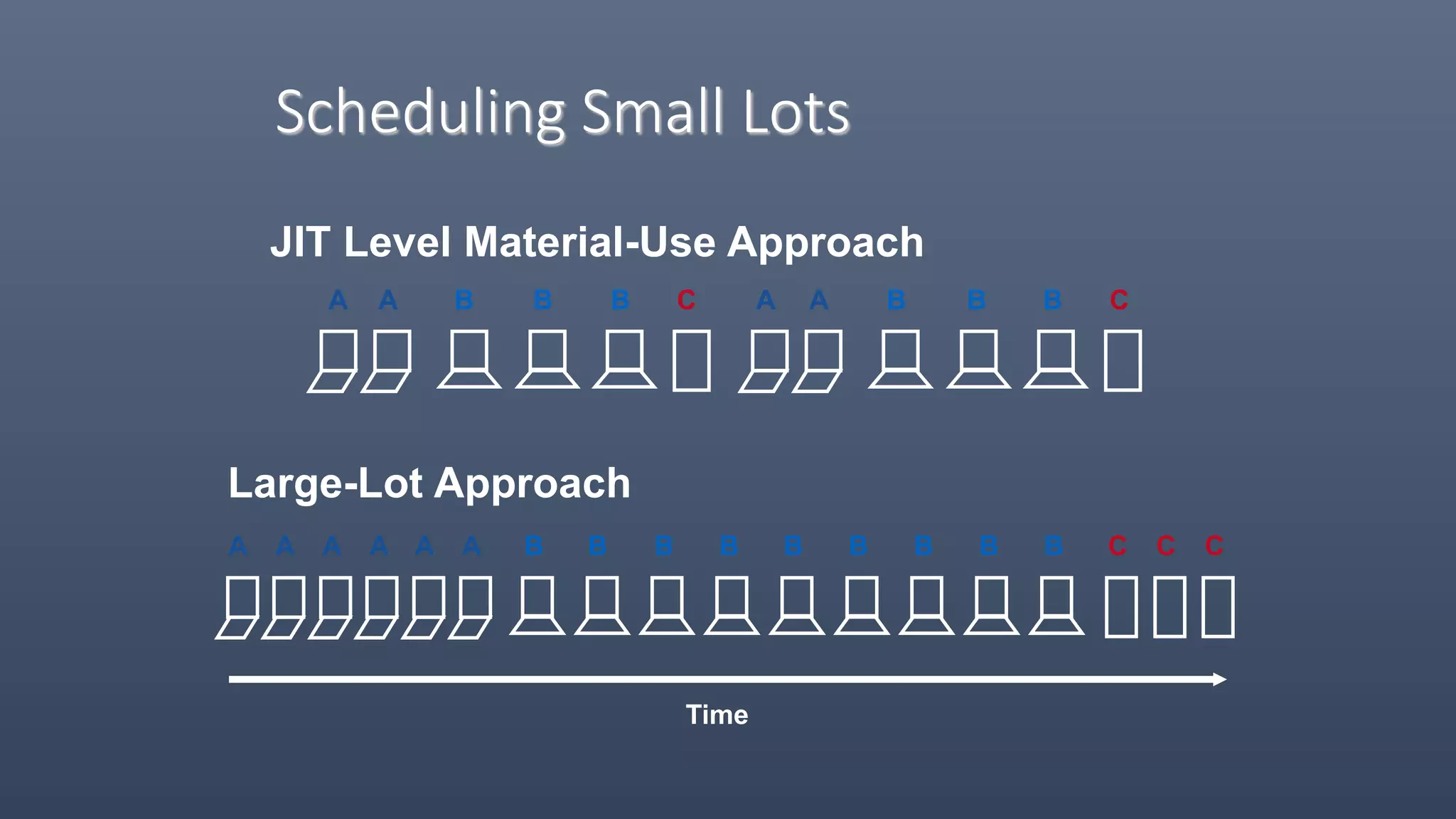 Scheduling Small Lots

JIT Level Material-Use Approach

A A B B B C A A B B B C

Large-Lot Approach

A A A A A A B B B B B B B B B C C C

Time